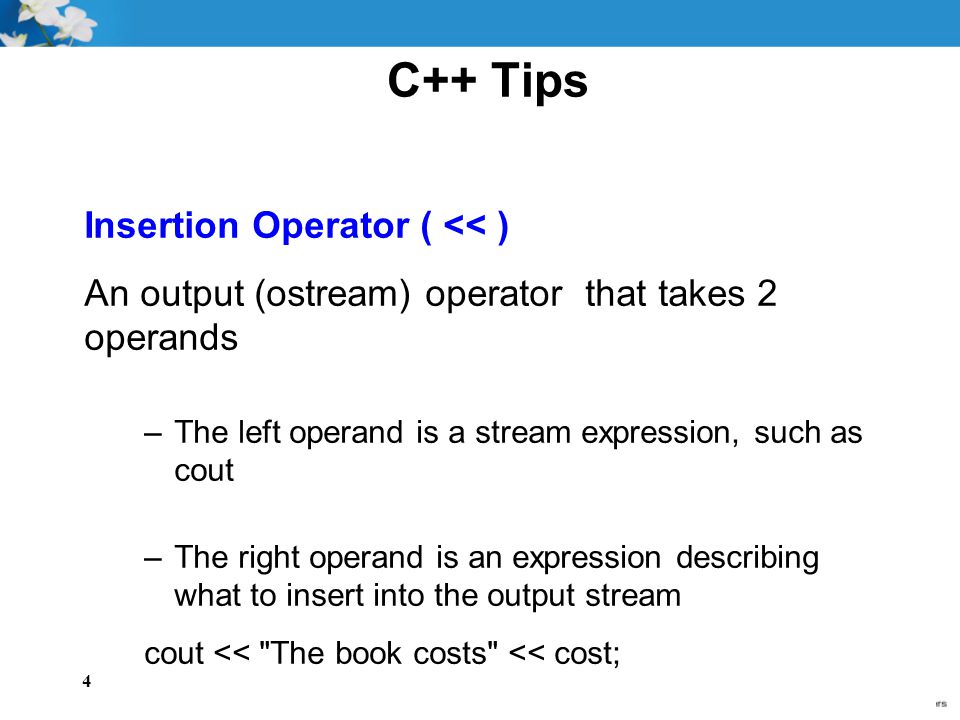 C++ Tips

Insertion Operator ( << )

An output (ostream) operator that takes 2 operands

– The left operand is a stream expression, such as cout

– The right operand is an expression describing what to insert into the output stream

cout << "The book costs" << cost;

4